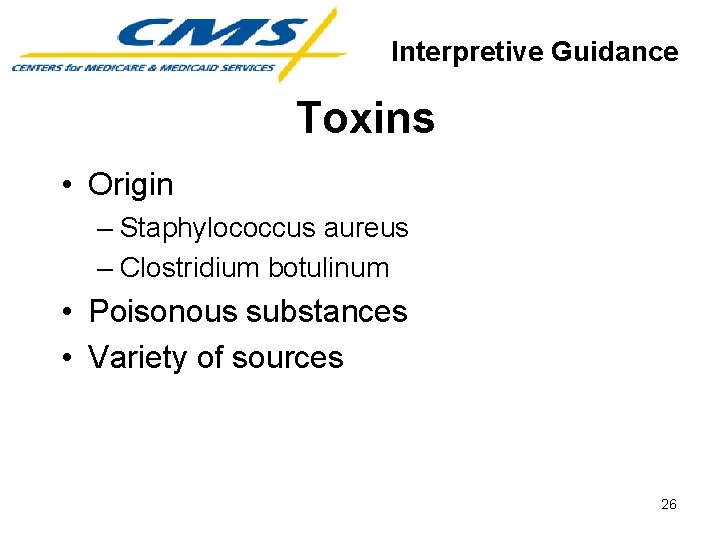 CMS
CENTERS for MEDICARE & MEDICAID SERVICES

Interpretive Guidance

Toxins

• Origin
– Staphylococcus aureus
– Clostridium botulinum
• Poisonous substances
• Variety of sources

26